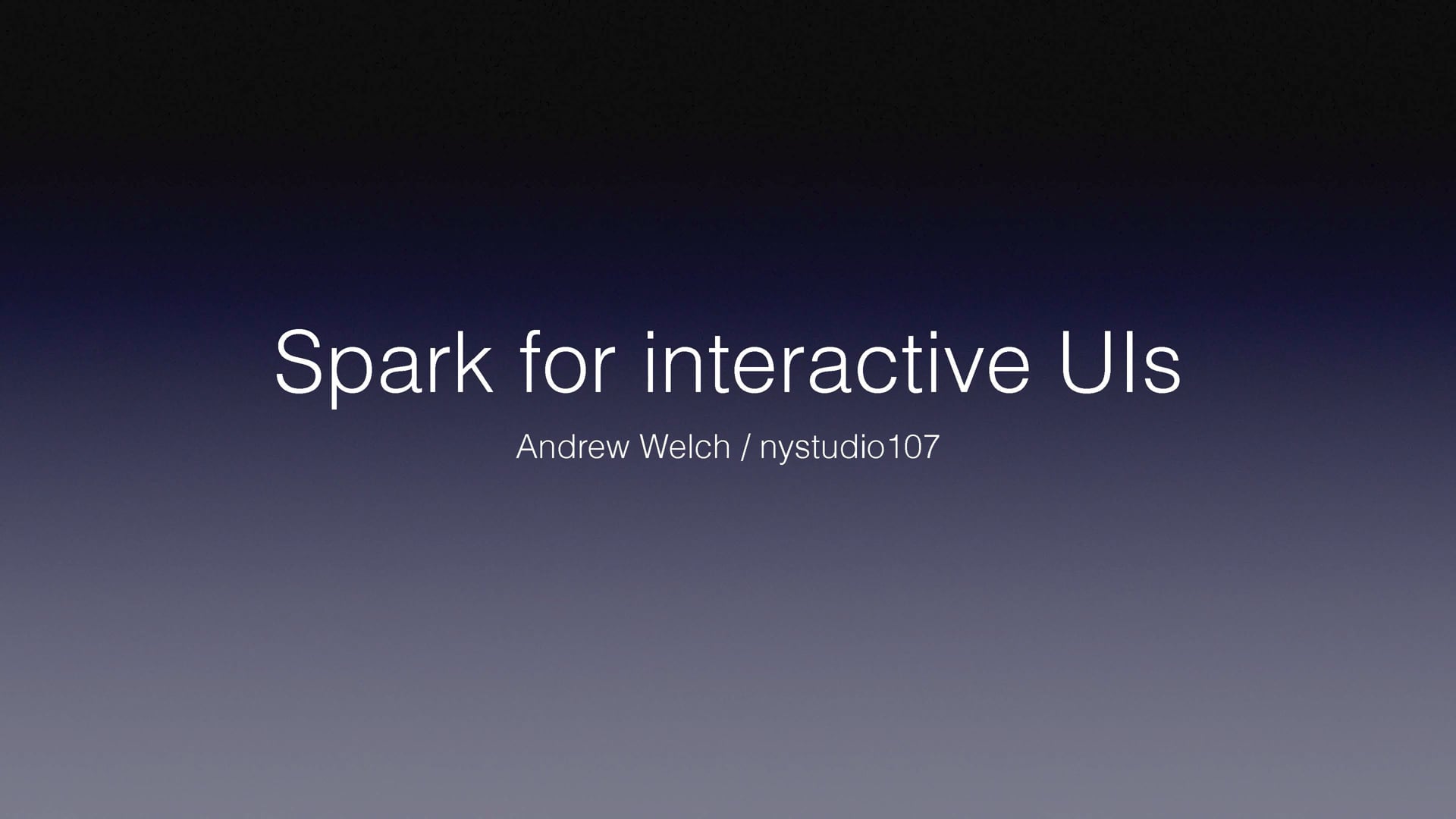 Spark for interactive UIs

Andrew Welch / nystudio107